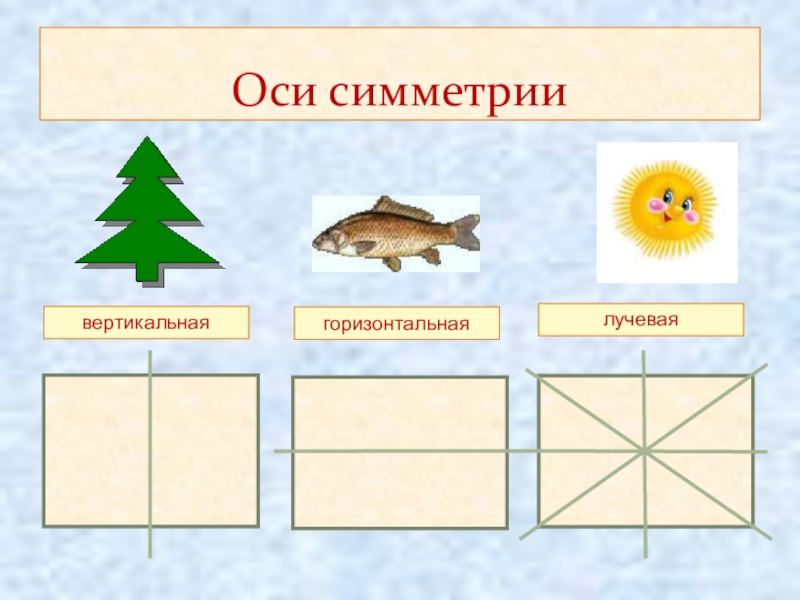 Оси симметрии

вертикальная

горизонтальная

лучевая